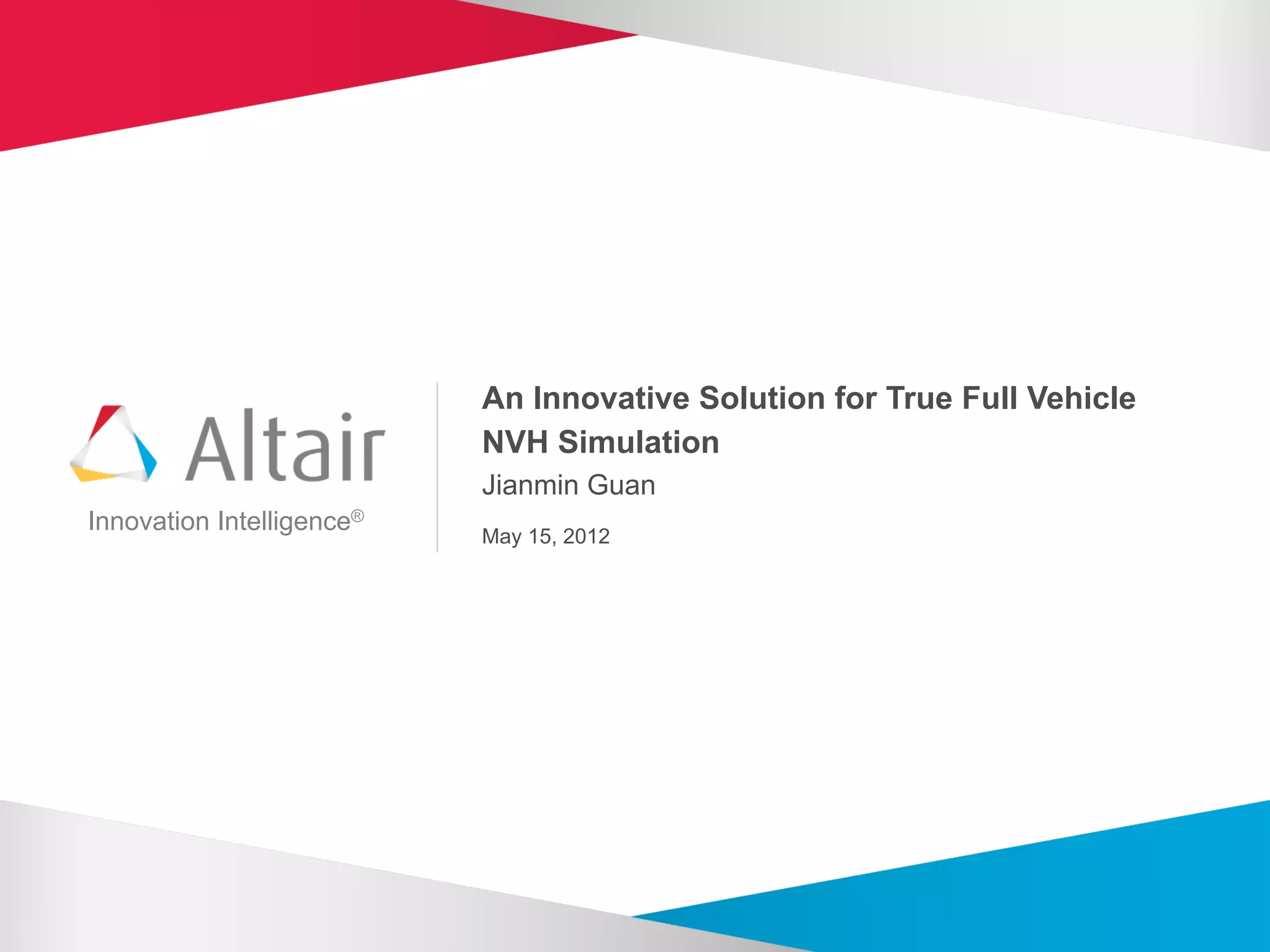 Altair
Innovation Intelligence®

An Innovative Solution for True Full Vehicle NVH Simulation

Jianmin Guan

May 15, 2012